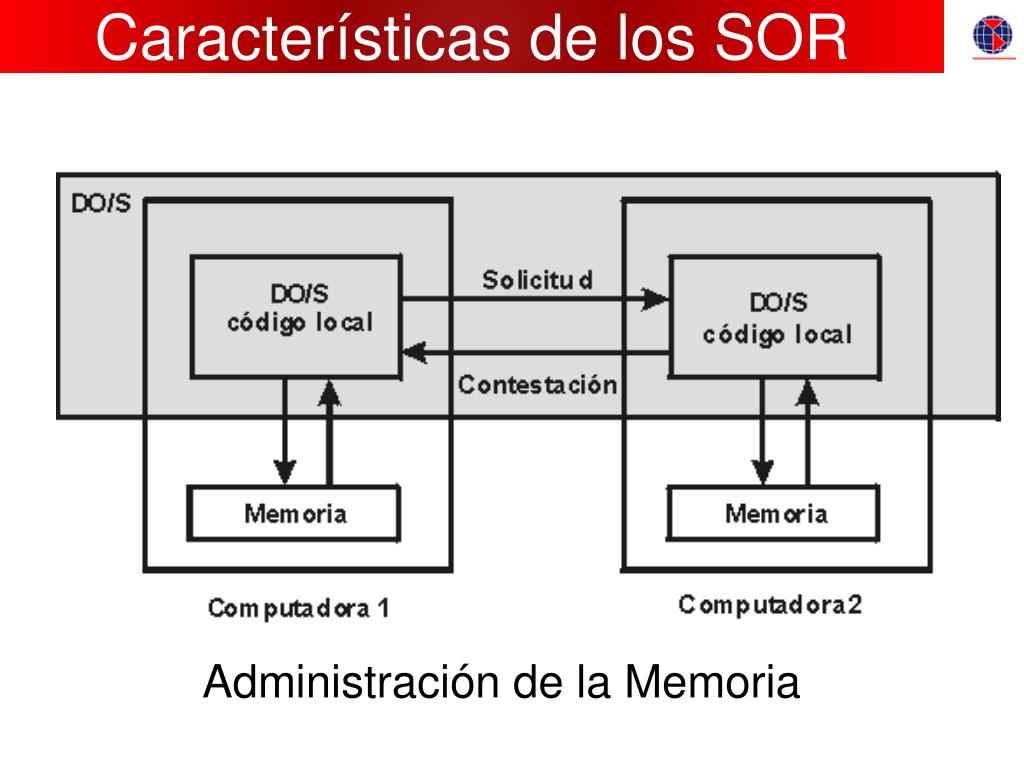 Características de los SOR

DO/S

DO/S
código local

Solicitud

Contestación

DO/S
código local

Memoria

Memoria

Computadora 1

Computadora2

Administración de la Memoria